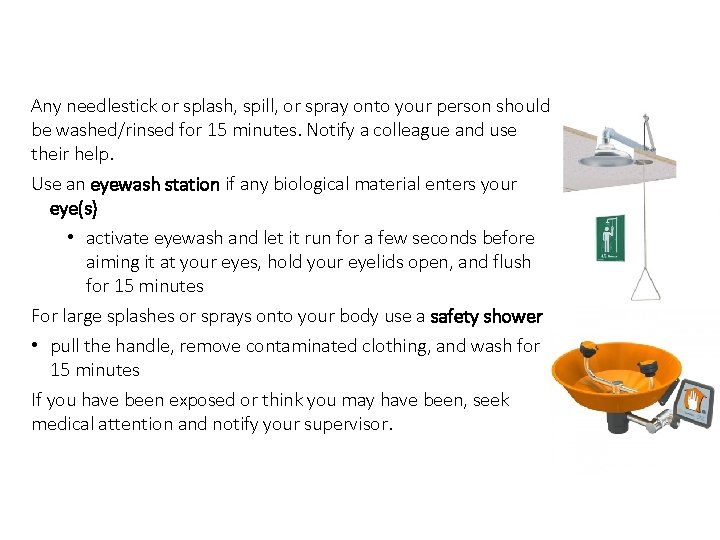 Any needlestick or splash, spill, or spray onto your person should be washed/rinsed for 15 minutes. Notify a colleague and use their help.

Use an eyewash station if any biological material enters your eye(s)

• activate eyewash and let it run for a few seconds before aiming it at your eyes, hold your eyelids open, and flush for 15 minutes

For large splashes or sprays onto your body use a safety shower

• pull the handle, remove contaminated clothing, and wash for 15 minutes

If you have been exposed or think you may have been, seek medical attention and notify your supervisor.